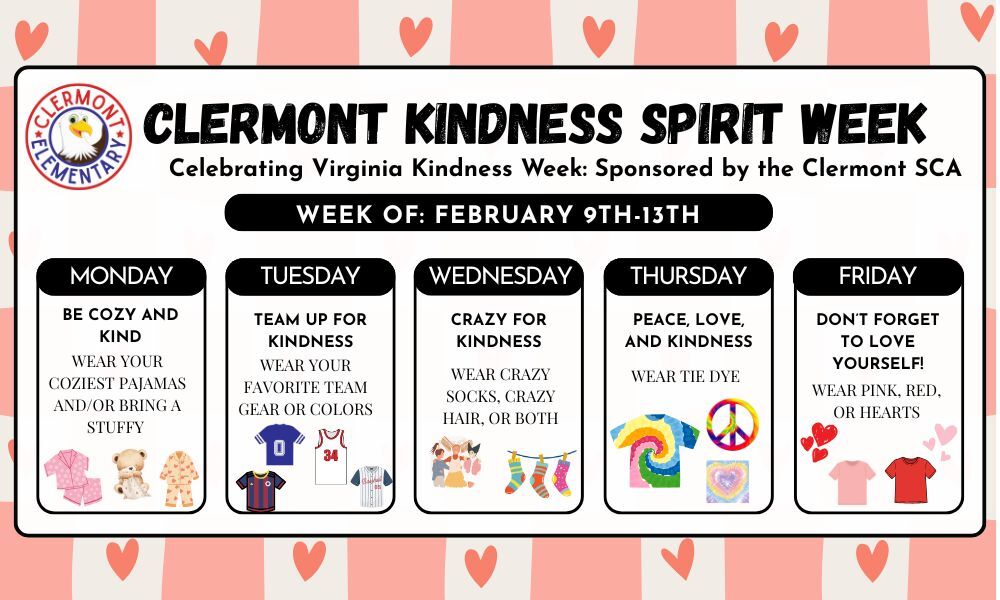 CLERMONT ELEMENTARY

CLERMONT KINDNESS SPIRIT WEEK

Celebrating Virginia Kindness Week: Sponsored by the Clermont SCA

WEEK OF: FEBRUARY 9TH-13TH

MONDAY

BE COZY AND KIND

WEAR YOUR COZIEST PAJAMAS AND/OR BRING A STUFFY

TUESDAY

TEAM UP FOR KINDNESS

WEAR YOUR FAVORITE TEAM GEAR OR COLORS

0

34

WEDNESDAY

CRAZY FOR KINDNESS

WEAR CRAZY SOCKS, CRAZY HAIR, OR BOTH

THURSDAY

PEACE, LOVE, AND KINDNESS

WEAR TIE DYE

FRIDAY

DON'T FORGET TO LOVE YOURSELF!

WEAR PINK, RED, OR HEARTS